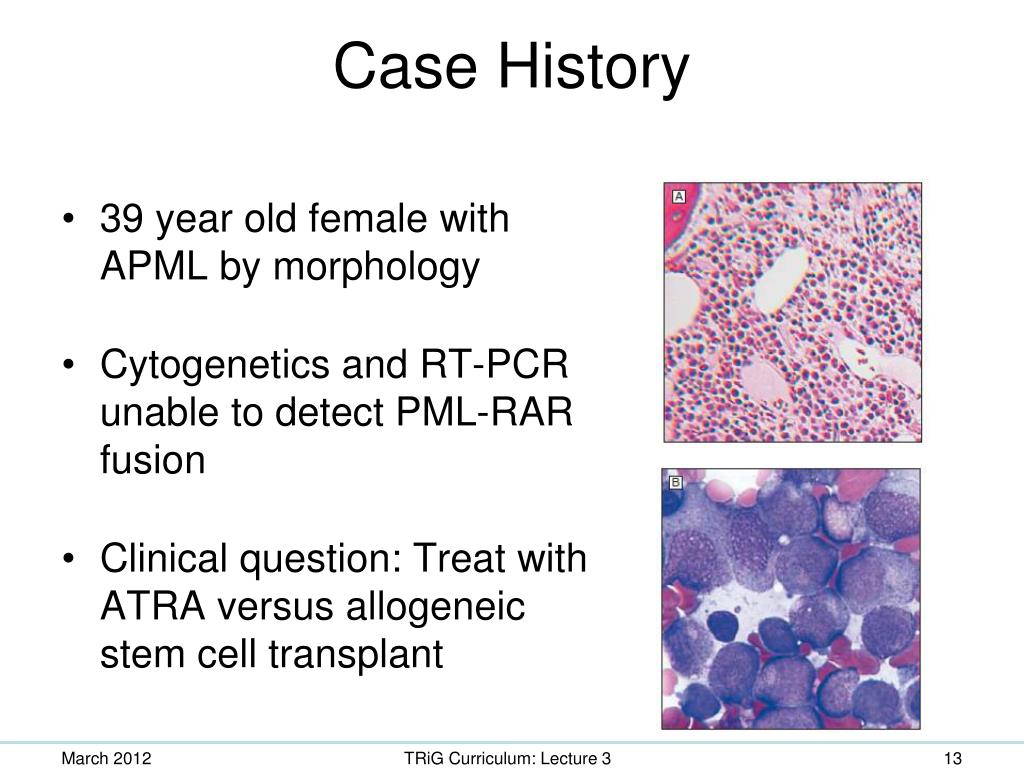 Case History

• 39 year old female with APML by morphology

• Cytogenetics and RT-PCR unable to detect PML-RAR fusion

• Clinical question: Treat with ATRA versus allogeneic stem cell transplant

A

B

March 2012

TRiG Curriculum: Lecture 3

13